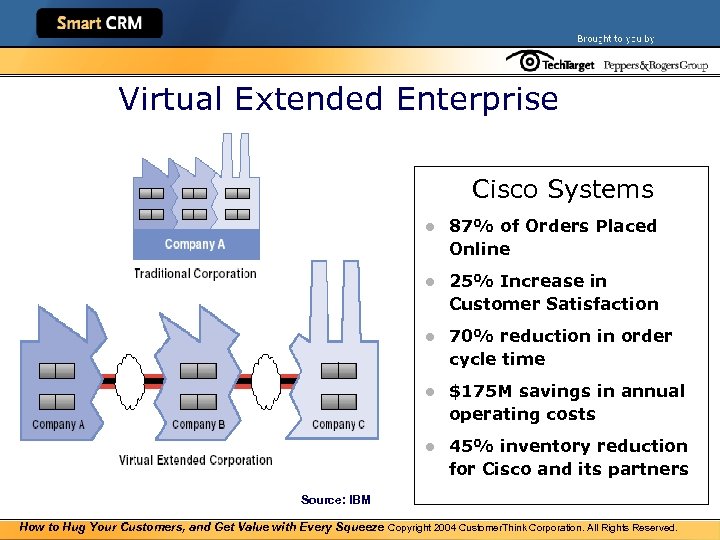 Smart CRM

Brought to you by

TechTarget Peppers&RogersGroup

Virtual Extended Enterprise

Company A

Traditional Corporation

Company A

Company B

Company C

Virtual Extended Corporation

Source: IBM

Cisco Systems

- 87% of Orders Placed Online
- 25% Increase in Customer Satisfaction
- 70% reduction in order cycle time
- $175M savings in annual operating costs
- 45% inventory reduction for Cisco and its partners

How to Hug Your Customers, and Get Value with Every Squeeze Copyright 2004 CustomerThink Corporation. All Rights Reserved.